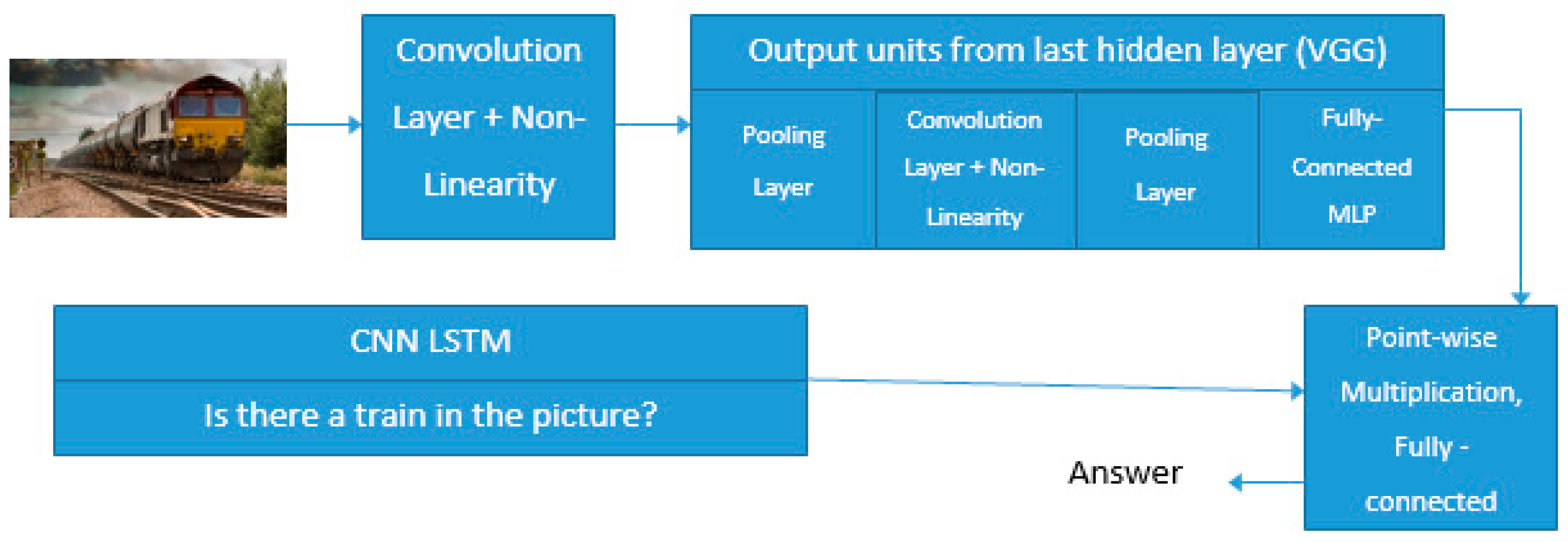 Convolution Layer + Non-Linearity

Output units from last hidden layer (VGG)

Pooling Layer

Convolution Layer + Non-Linearity

Pooling Layer

Fully-Connected MLP

CNN LSTM

Is there a train in the picture?

Point-wise Multiplication, Fully - connected

Answer